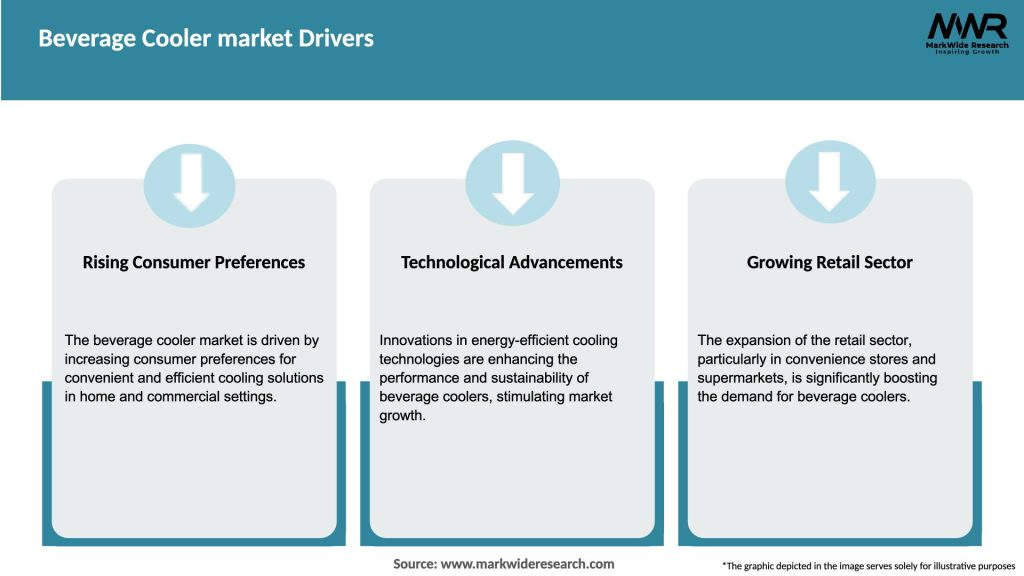 Beverage Cooler market Drivers

MWR
MarkWide Research
Inspiring Growth

Rising Consumer Preferences

The beverage cooler market is driven by increasing consumer preferences for convenient and efficient cooling solutions in home and commercial settings.

Technological Advancements

Innovations in energy-efficient cooling technologies are enhancing the performance and sustainability of beverage coolers, stimulating market growth.

Growing Retail Sector

The expansion of the retail sector, particularly in convenience stores and supermarkets, is significantly boosting the demand for beverage coolers.

Source: www.markwideresearch.com

*The graphic depicted in the image serves solely for illustrative purposes